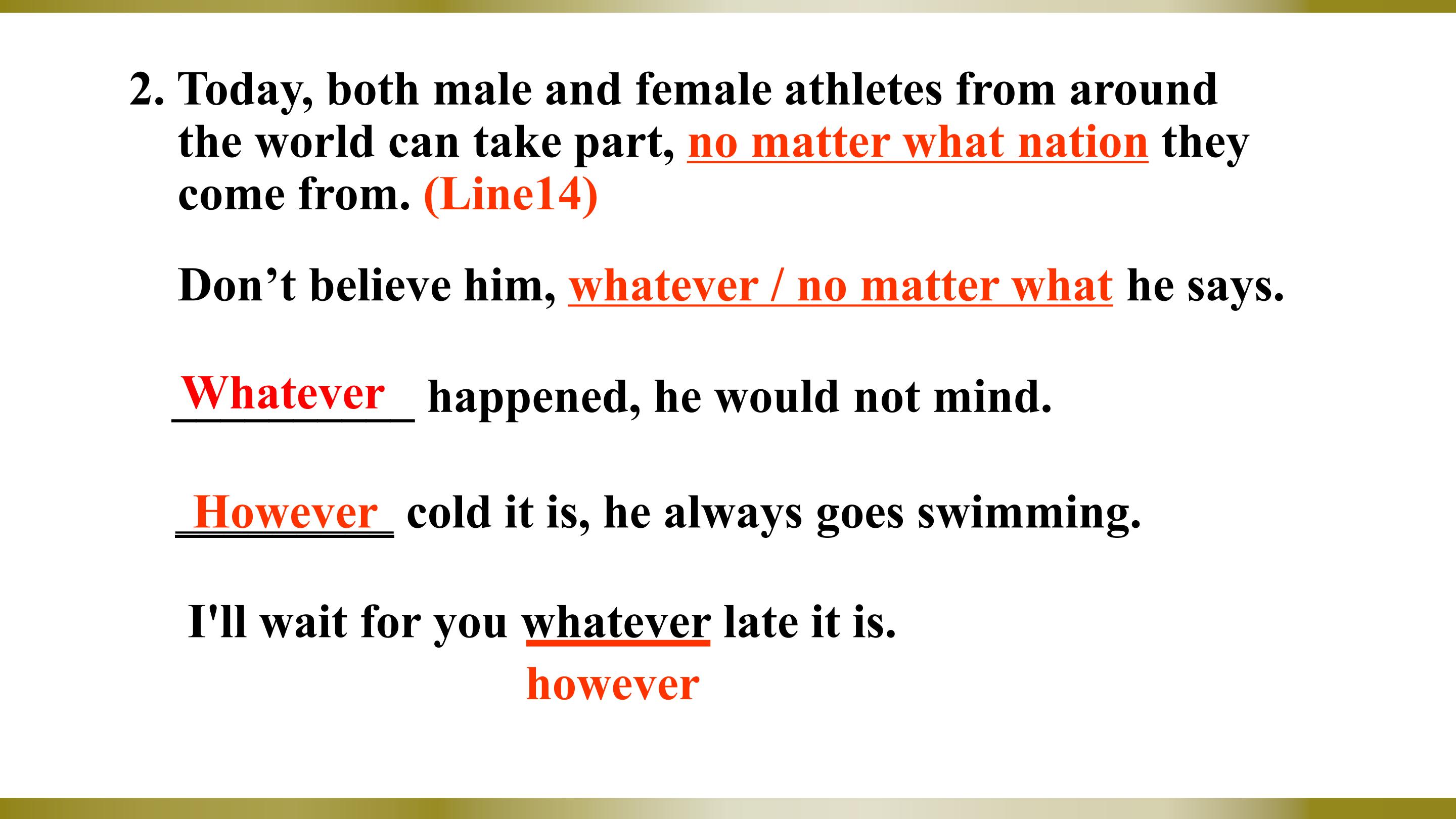 2. Today, both male and female athletes from around the world can take part, no matter what nation they come from. (Line14)

Don’t believe him, whatever / no matter what he says.

Whatever happened, he would not mind.

However cold it is, he always goes swimming.

I'll wait for you whatever late it is.

however